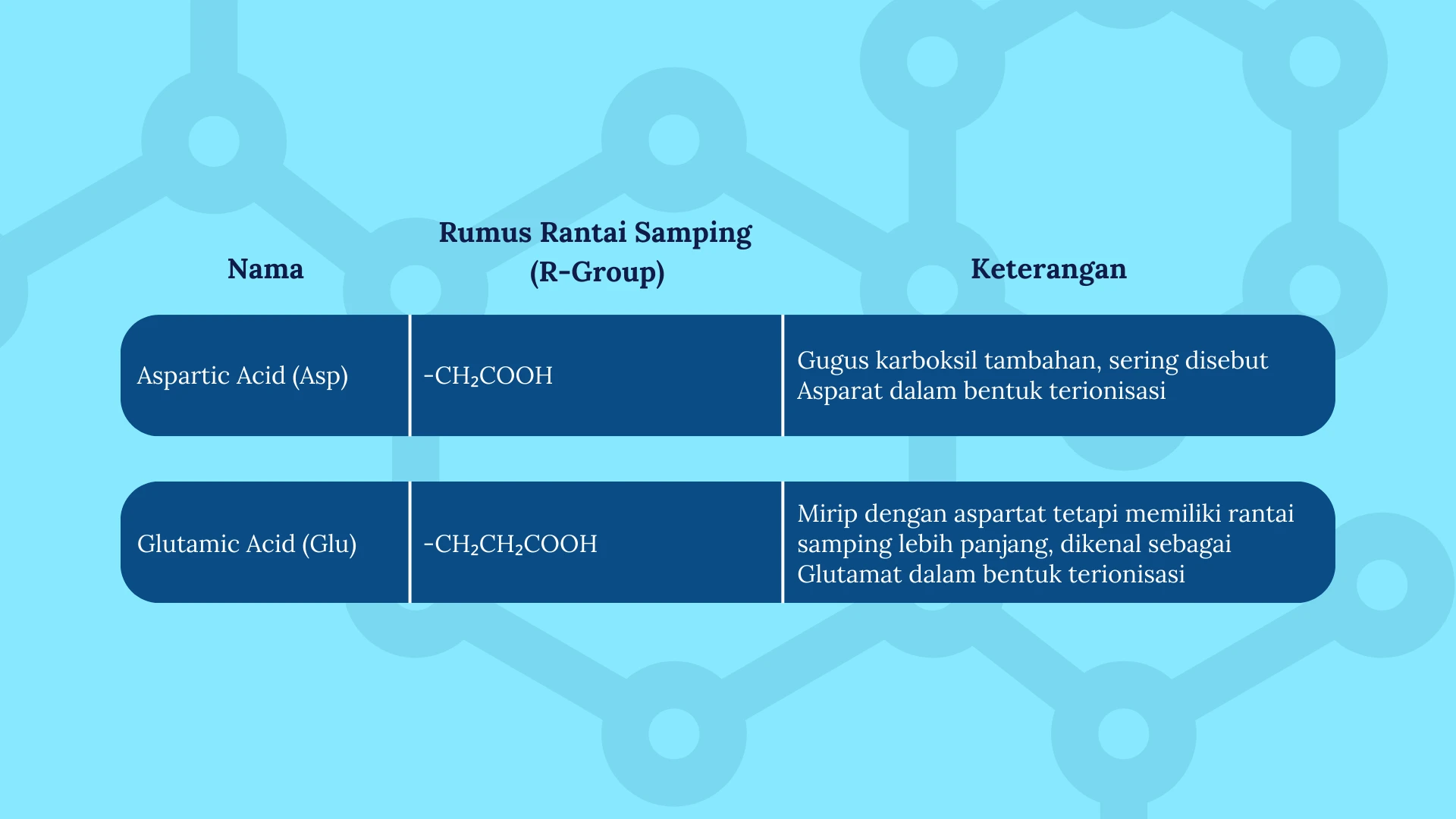 | Nama | Rumus Rantai Samping (R-Group) | Keterangan |
|---|---|---|
| Aspartic Acid (Asp) | $-CH_2COOH$ | Gugus karboksil tambahan, sering disebut Asparat dalam bentuk terionisasi |
| Glutamic Acid (Glu) | $-CH_2CH_2COOH$ | Mirip dengan aspartat tetapi memiliki rantai samping lebih panjang, dikenal sebagai Glutamat dalam bentuk terionisasi |